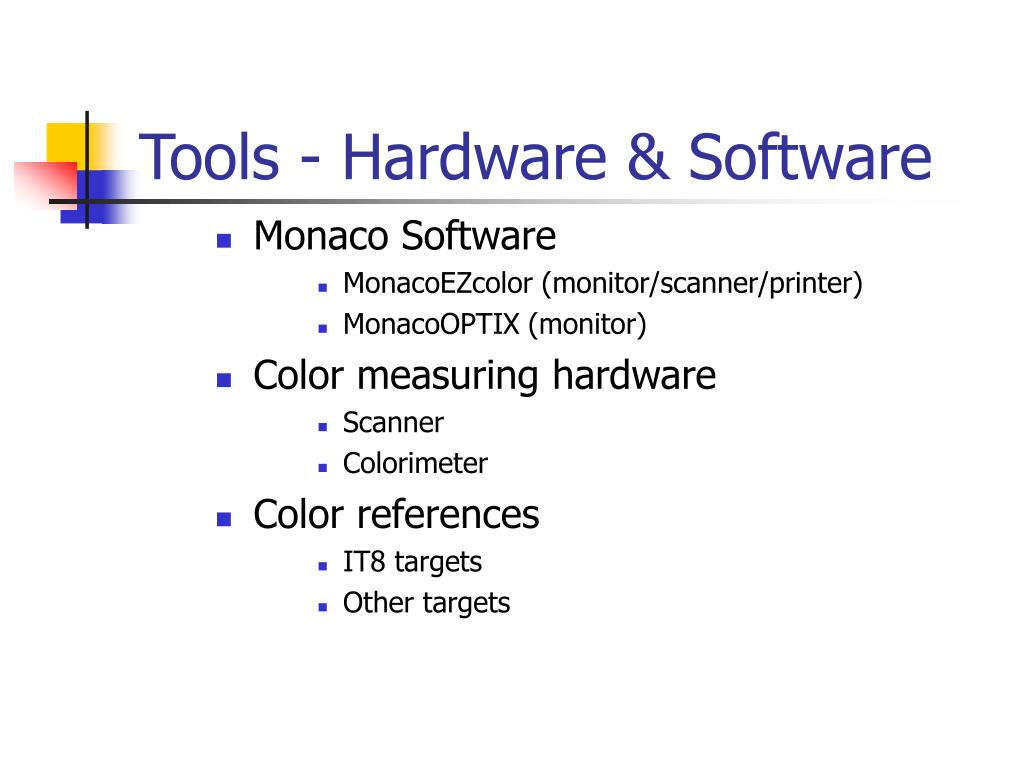 Tools - Hardware & Software

- Monaco Software
  - MonacoEZcolor (monitor/scanner/printer)
  - MonacoOPTIX (monitor)
- Color measuring hardware
  - Scanner
  - Colorimeter
- Color references
  - IT8 targets
  - Other targets